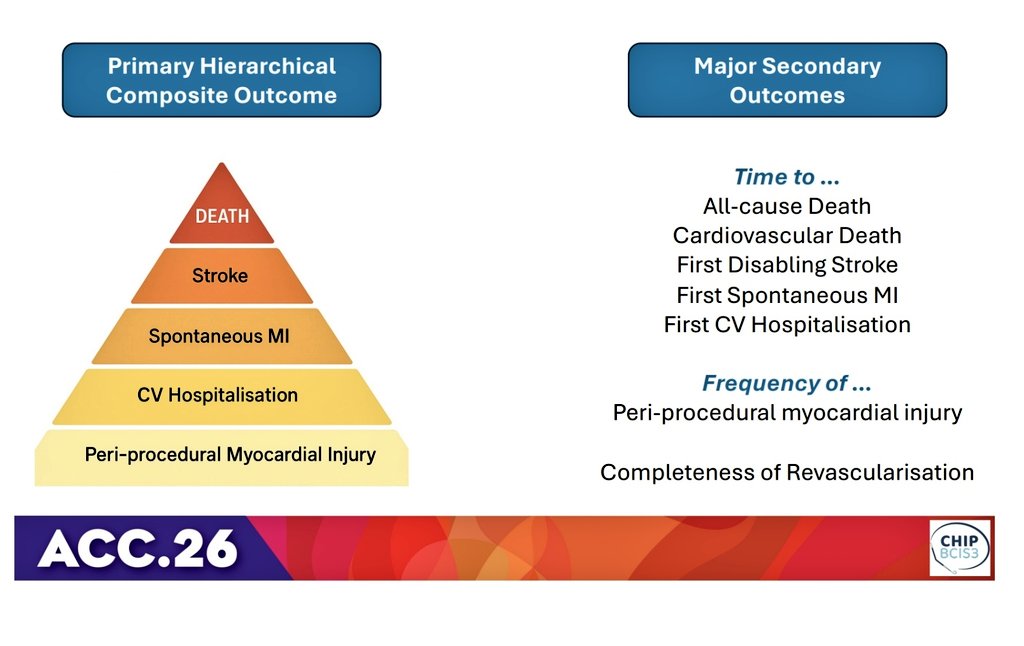 Primary Hierarchical Composite Outcome

DEATH

Stroke

Spontaneous MI

CV Hospitalisation

Peri-procedural Myocardial Injury

Major Secondary Outcomes

Time to ...
All-cause Death
Cardiovascular Death
First Disabling Stroke
First Spontaneous MI
First CV Hospitalisation

Frequency of ...
Peri-procedural myocardial injury

Completeness of Revascularisation

ACC.26

CHIP BCIS3